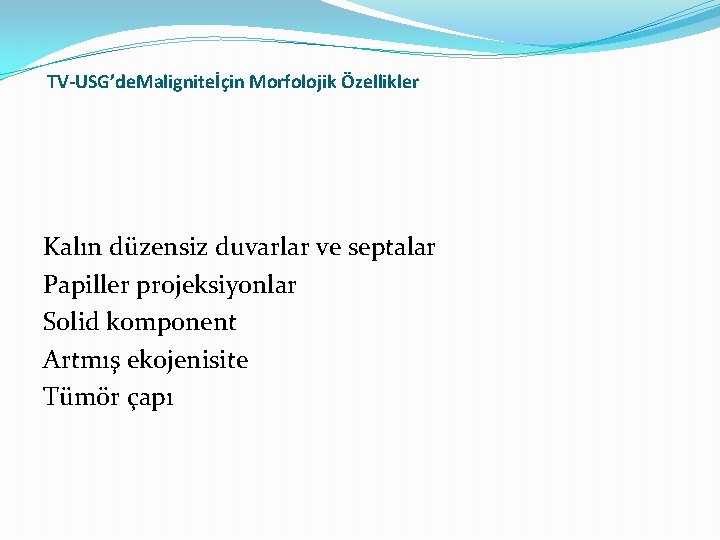 TV-USG'deMaligniteİçin Morfolojik Özellikler

Kalın düzensiz duvarlar ve septalar
Papiller projeksiyonlar
Solid komponent
Artmış ekojenisite
Tümör çapı